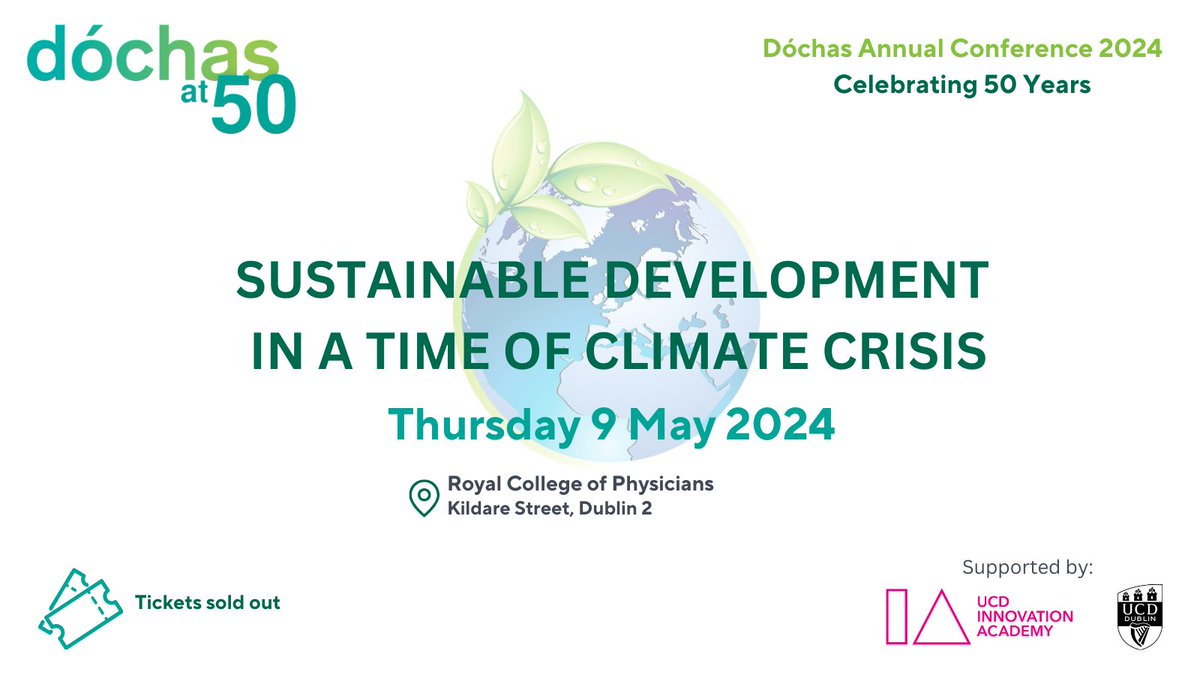 dóchas at 50

Dóchas Annual Conference 2024
Celebrating 50 Years

SUSTAINABLE DEVELOPMENT IN A TIME OF CLIMATE CRISIS

Thursday 9 May 2024

Royal College of Physicians
Kildare Street, Dublin 2

Tickets sold out

Supported by:

UCD INNOVATION ACADEMY

UCD DUBLIN